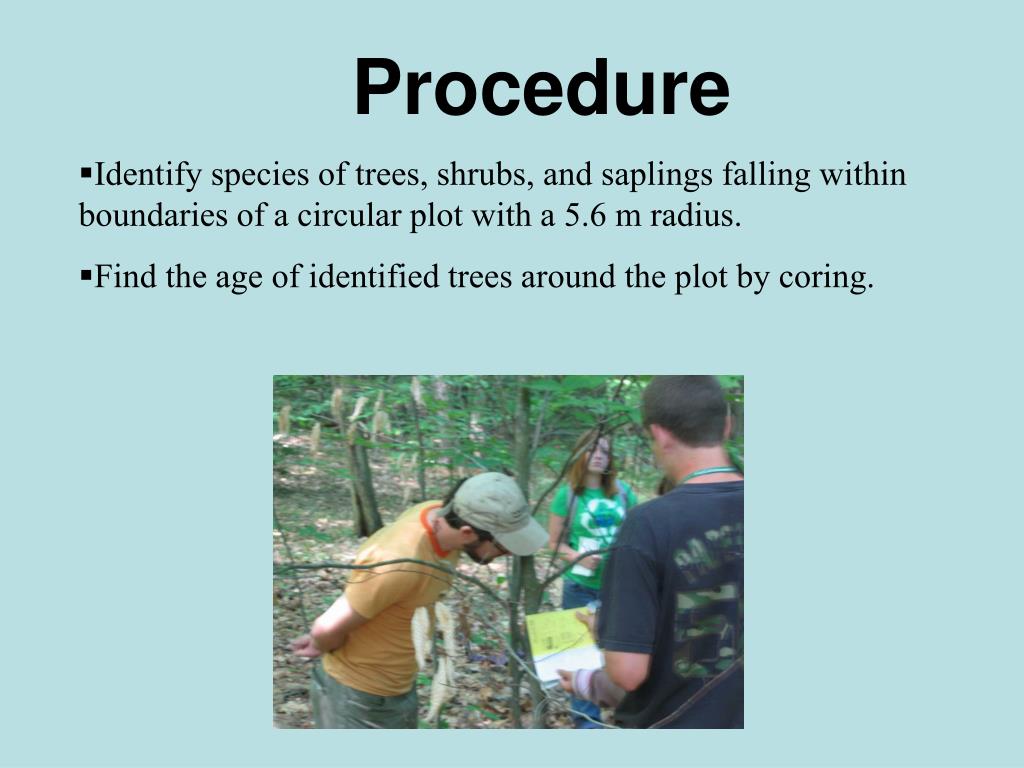 Procedure

▪Identify species of trees, shrubs, and saplings falling within boundaries of a circular plot with a 5.6 m radius.

▪Find the age of identified trees around the plot by coring.